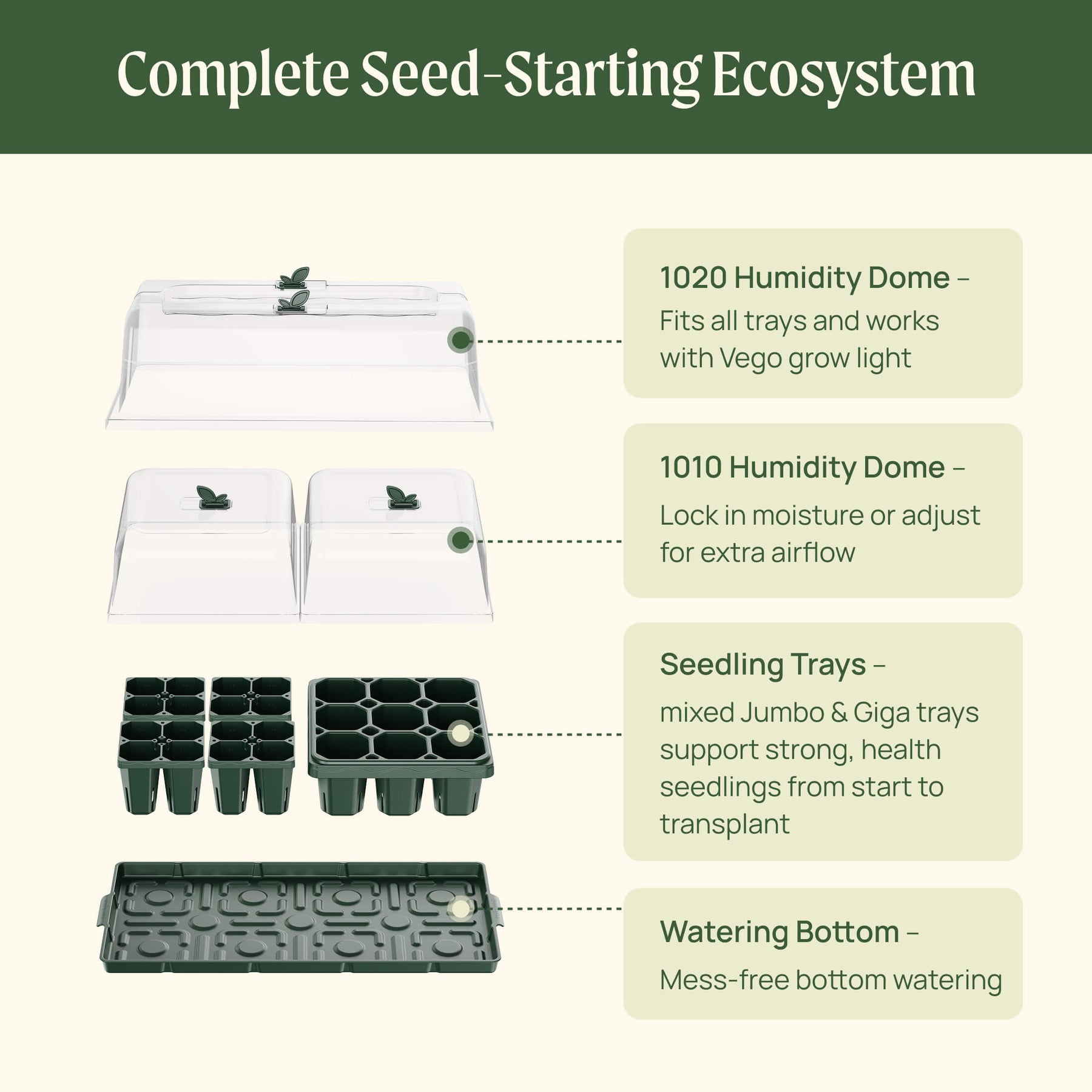 Complete Seed-Starting Ecosystem

1020 Humidity Dome –
Fits all trays and works with Vego grow light

1010 Humidity Dome –
Lock in moisture or adjust for extra airflow

Seedling Trays –
mixed Jumbo & Giga trays support strong, health seedlings from start to transplant

Watering Bottom –
Mess-free bottom watering